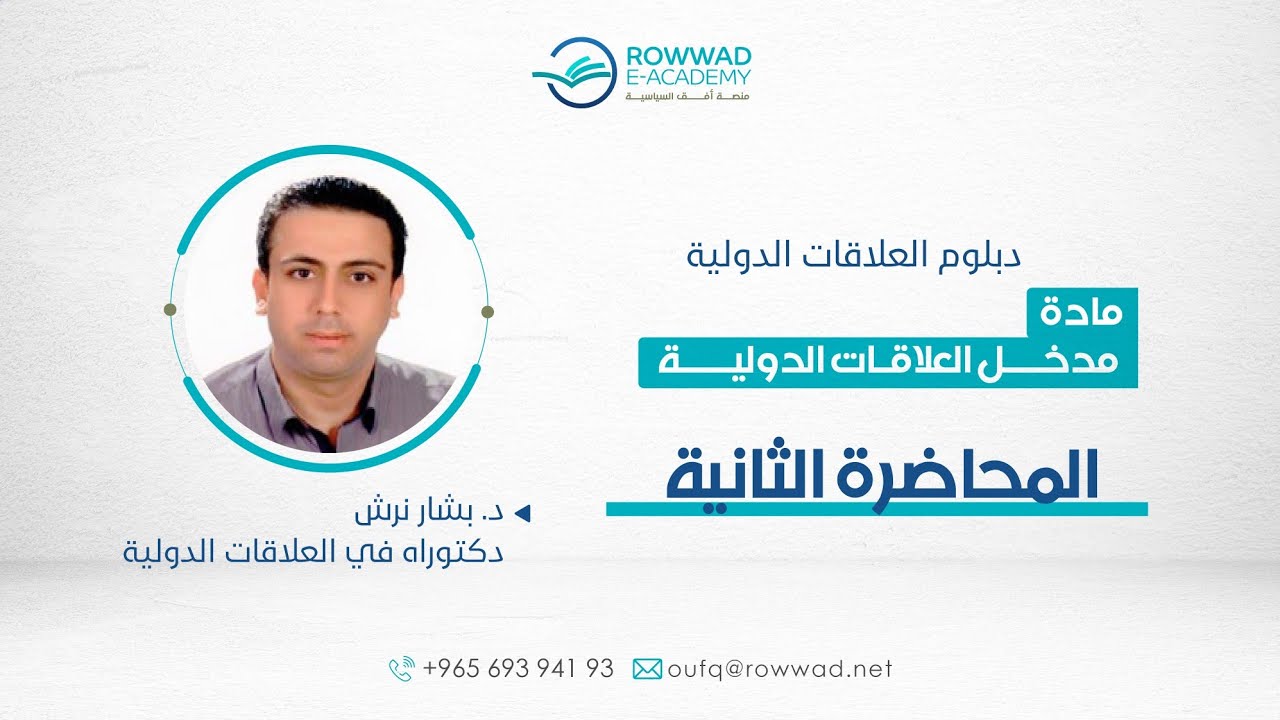 ROWWAD
E-ACADEMY
منصة أفق السياسية

دبلوم العلاقات الدولية

مادة
مدخل العلاقات الدولية

المحاضرة الثانية

د. بشار نرش
دكتوراه في العلاقات الدولية

+965 693 941 93 oufq@rowwad.net